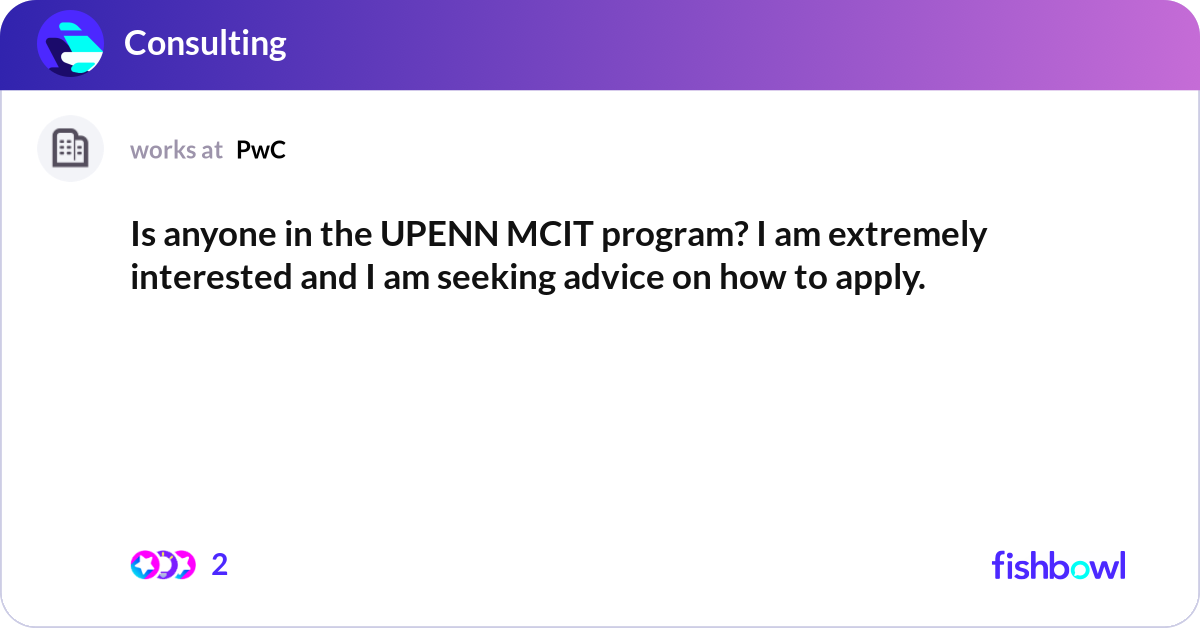 Consulting

works at PwC

Is anyone in the UPENN MCIT program? I am extremely interested and I am seeking advice on how to apply.

2

fishbowl